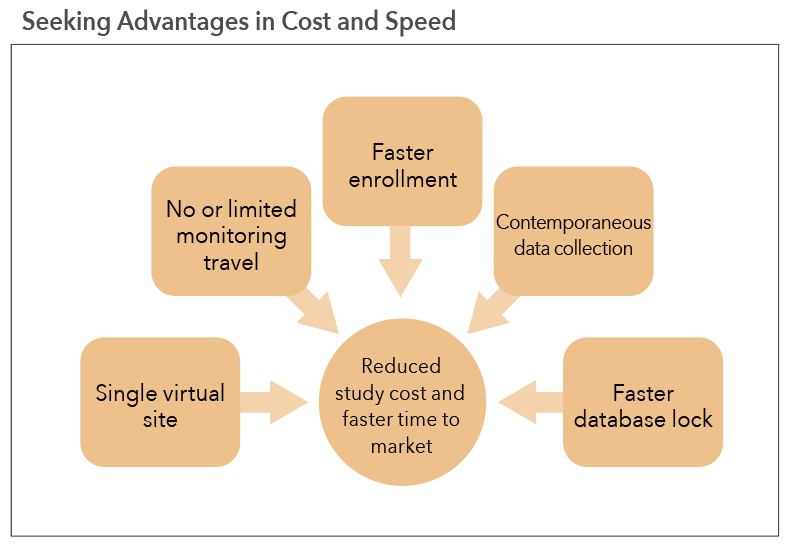 Seeking Advantages in Cost and Speed

Faster enrollment

No or limited monitoring travel

Contemporaneous data collection

Single virtual site

Reduced study cost and faster time to market

Faster database lock